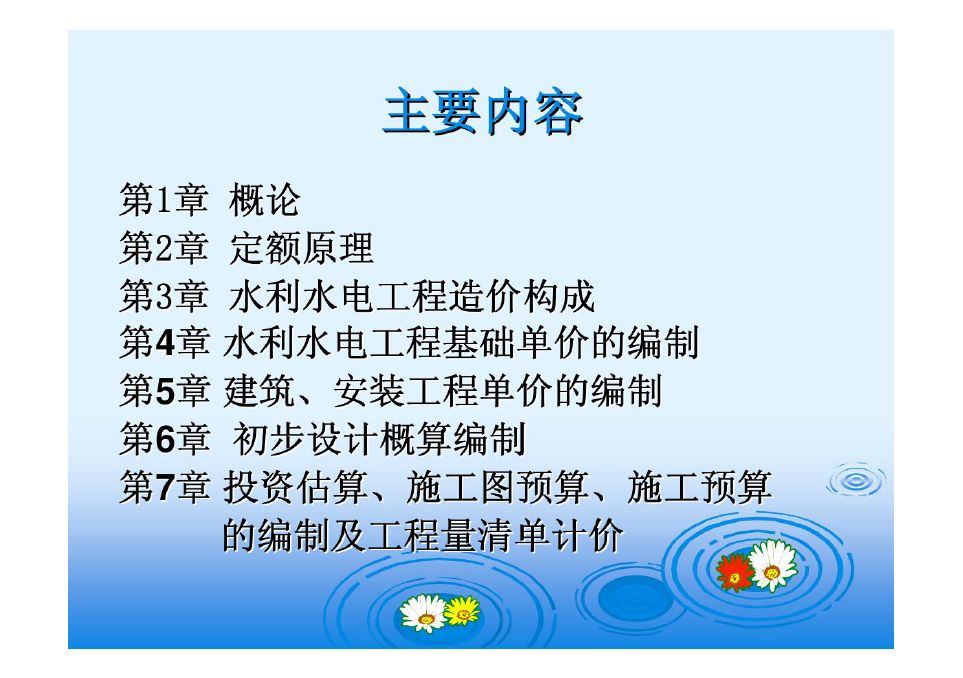 主要内容

第1章 概论
第2章 定额原理
第3章 水利水电工程造价构成
第4章 水利水电工程基础单价的编制
第5章 建筑、安装工程单价的编制
第6章 初步设计概算编制
第7章 投资估算、施工图预算、施工预算的编制及工程量清单计价